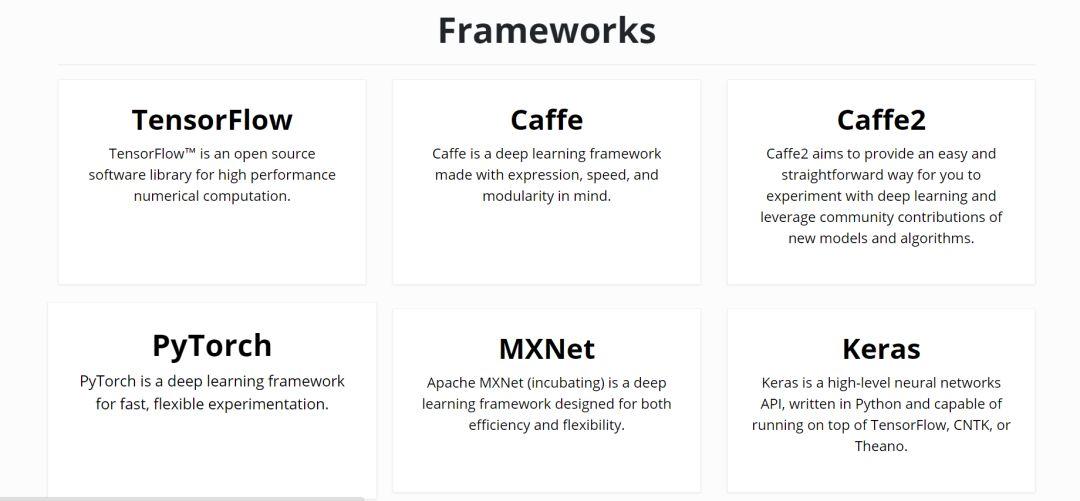 Frameworks

TensorFlow

TensorFlow™ is an open source software library for high performance numerical computation.

Caffe

Caffe is a deep learning framework made with expression, speed, and modularity in mind.

Caffe2

Caffe2 aims to provide an easy and straightforward way for you to experiment with deep learning and leverage community contributions of new models and algorithms.

PyTorch

PyTorch is a deep learning framework for fast, flexible experimentation.

MXNet

Apache MXNet (incubating) is a deep learning framework designed for both efficiency and flexibility.

Keras

Keras is a high-level neural networks API, written in Python and capable of running on top of TensorFlow, CNTK, or Theano.